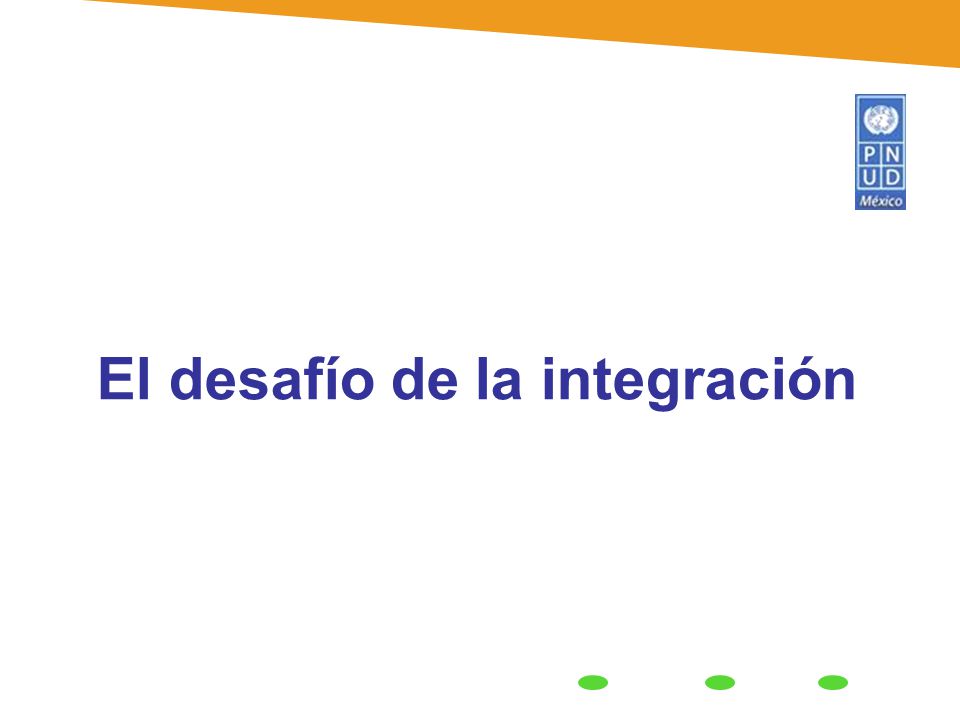 P N
U D
México

El desafío de la integración